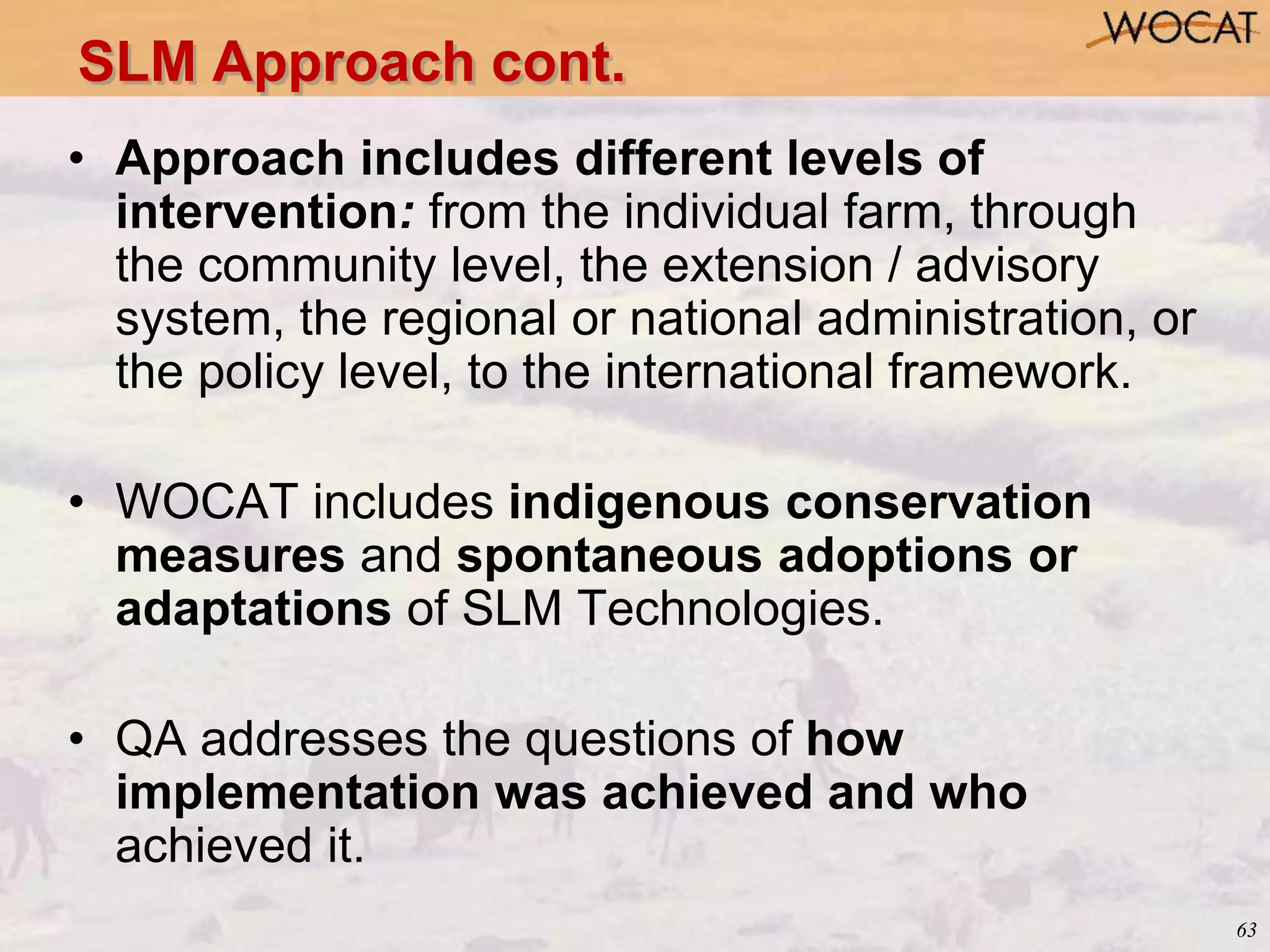 WOCAT

SLM Approach cont.

• Approach includes different levels of intervention: from the individual farm, through the community level, the extension / advisory system, the regional or national administration, or the policy level, to the international framework.

• WOCAT includes indigenous conservation measures and spontaneous adoptions or adaptations of SLM Technologies.

• QA addresses the questions of how implementation was achieved and who achieved it.

63